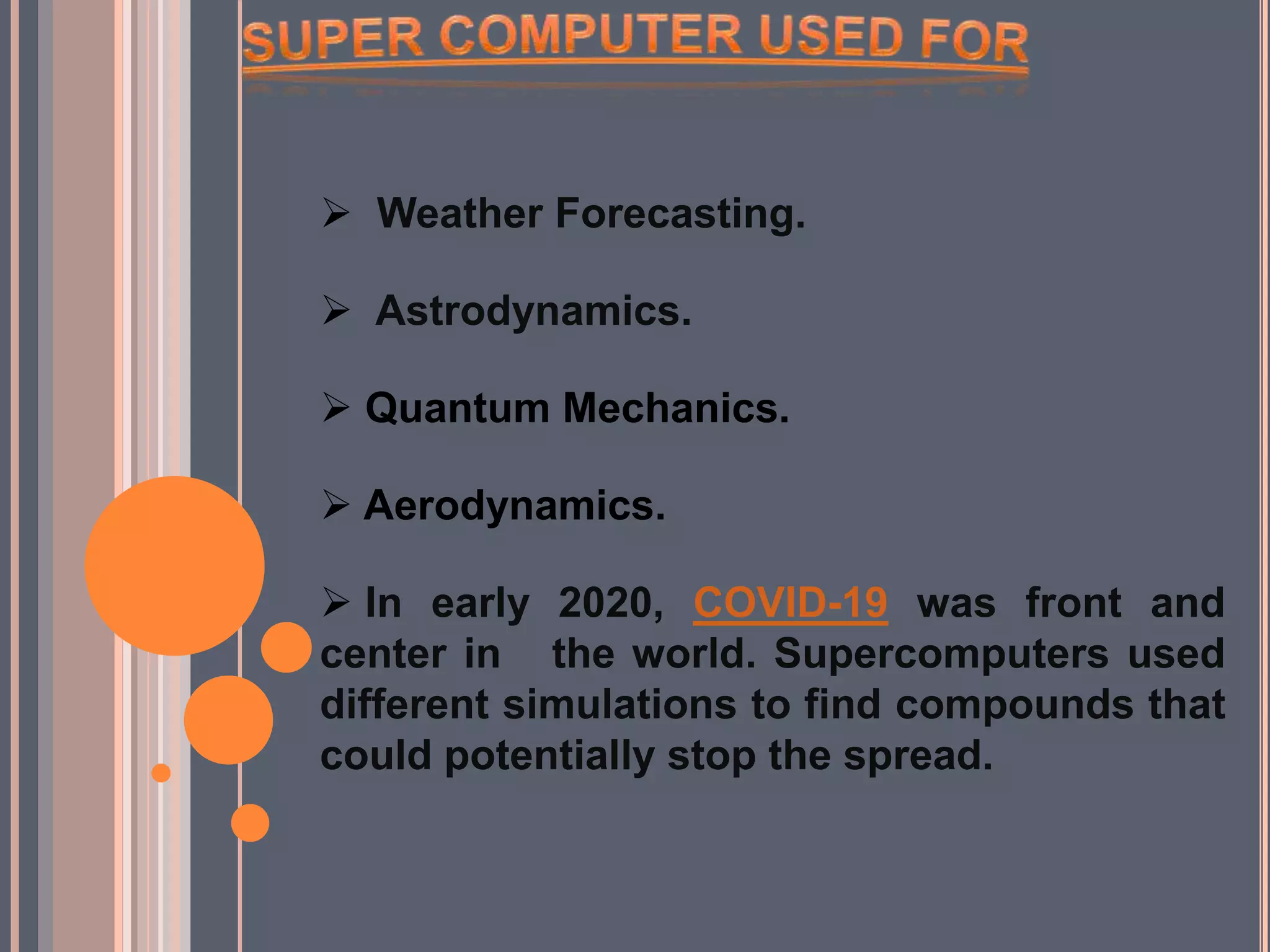 SUPER COMPUTER USED FOR

➢ Weather Forecasting.

➢ Astrodynamics.

➢ Quantum Mechanics.

➢ Aerodynamics.

➢ In early 2020, COVID-19 was front and center in the world. Supercomputers used different simulations to find compounds that could potentially stop the spread.